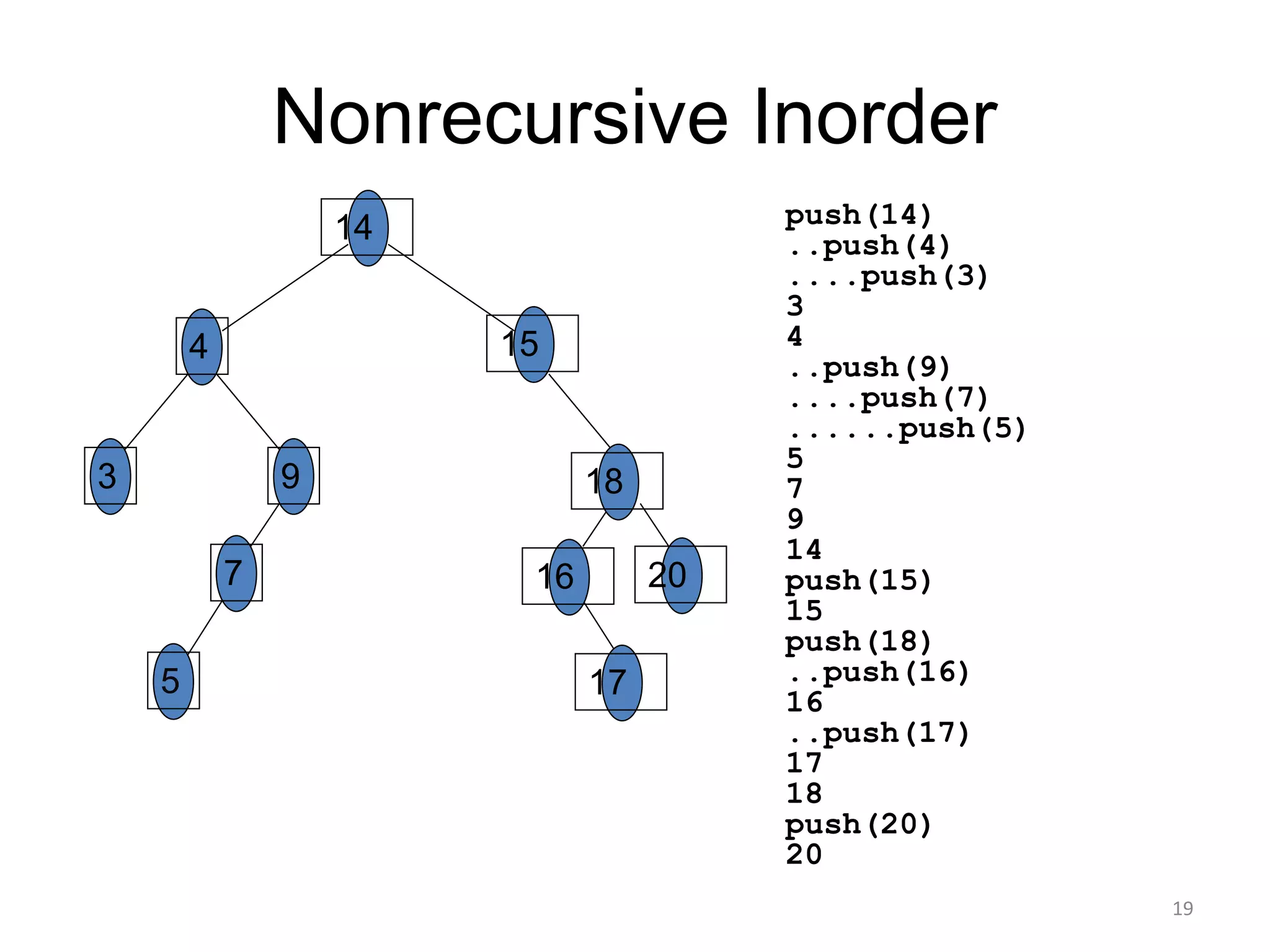 Nonrecursive Inorder

14

4

15

3

9

18

7

16

20

5

17

push(14)
..push(4)
....push(3)
3
4
..push(9)
....push(7)
......push(5)
5
7
9
14
push(15)
15
push(18)
..push(16)
16
..push(17)
17
18
push(20)
20

19